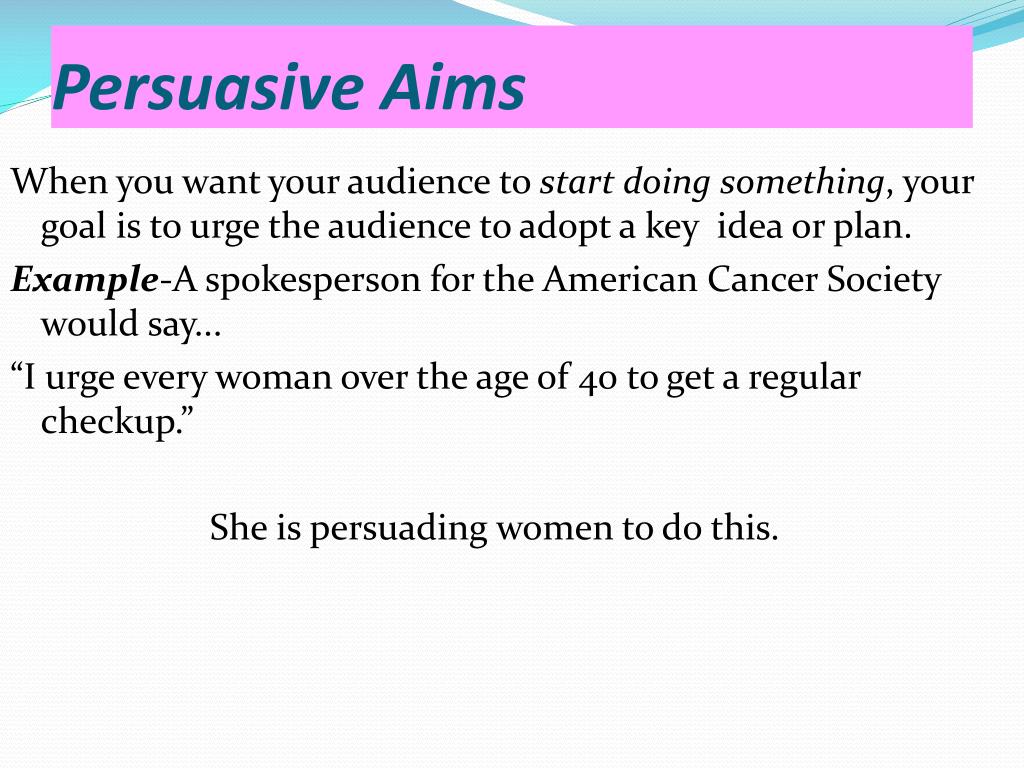 Persuasive Aims

When you want your audience to start doing something, your goal is to urge the audience to adopt a key idea or plan.

Example-A spokesperson for the American Cancer Society would say…

“I urge every woman over the age of 40 to get a regular checkup.”

She is persuading women to do this.